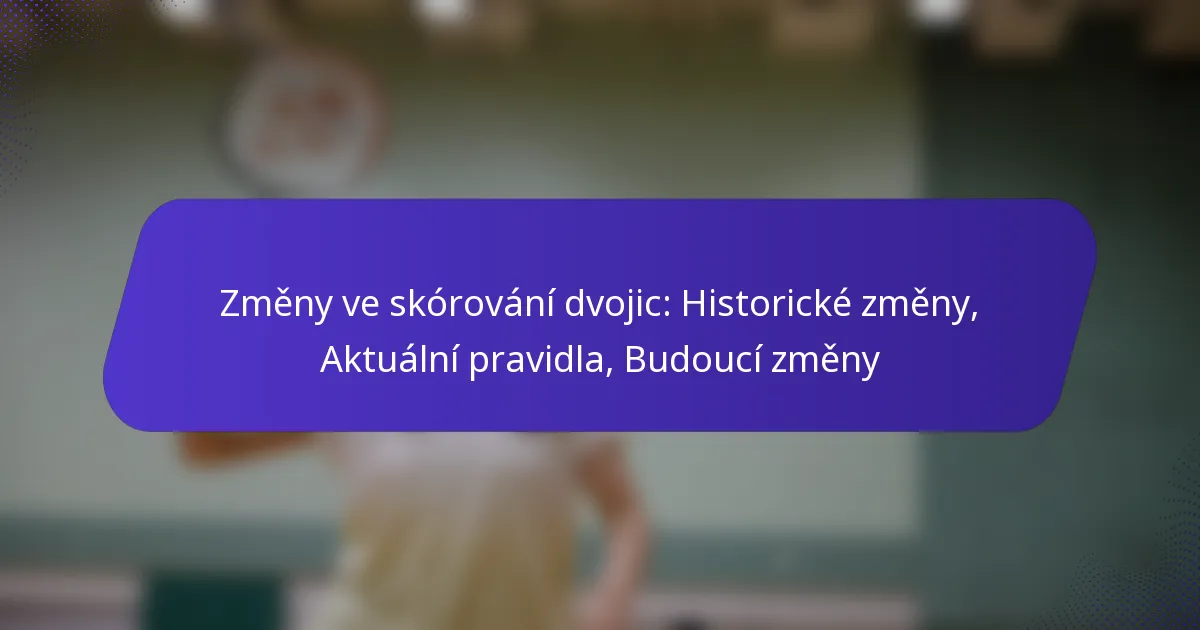 Změny ve skórování dvojic: Historické změny, Aktuální pravidla, Budoucí změny